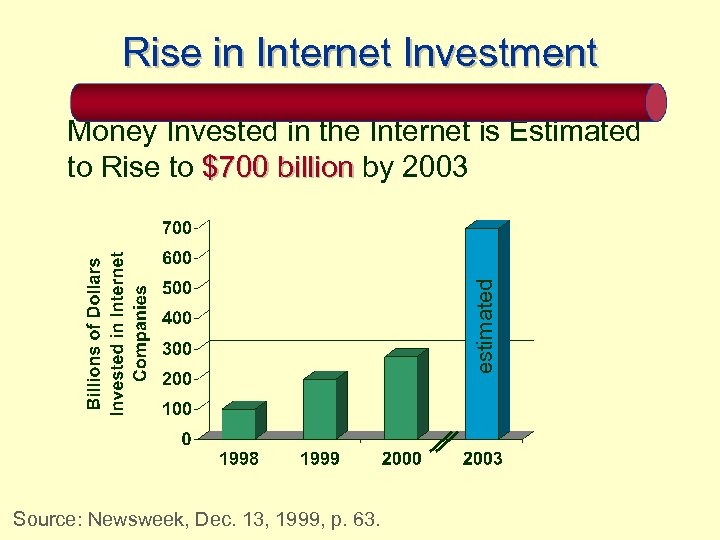 Rise in Internet Investment

Money Invested in the Internet is Estimated to Rise to $700 billion by 2003

Billions of Dollars Invested in Internet Companies

700
600
500
400
300
200
100
0

estimated

1998
1999
2000
2003

Source: Newsweek, Dec. 13, 1999, p. 63.